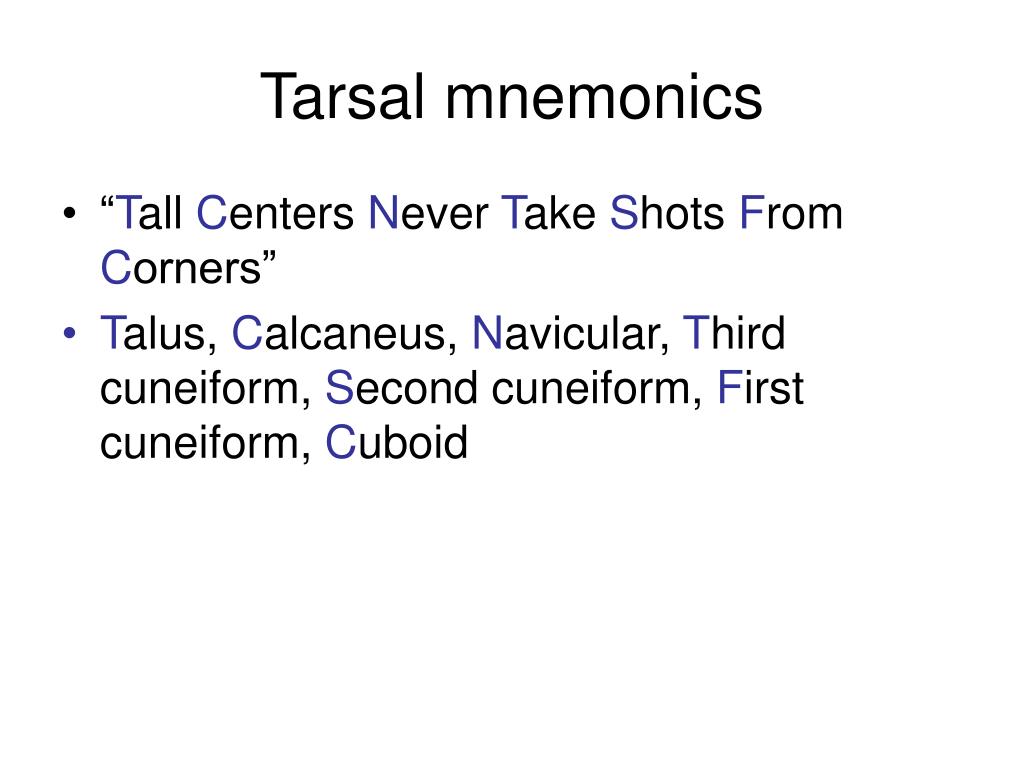 Tarsal mnemonics

• “Tall Centers Never Take Shots From Corners”
• Talus, Calcaneus, Navicular, Third cuneiform, Second cuneiform, First cuneiform, Cuboid